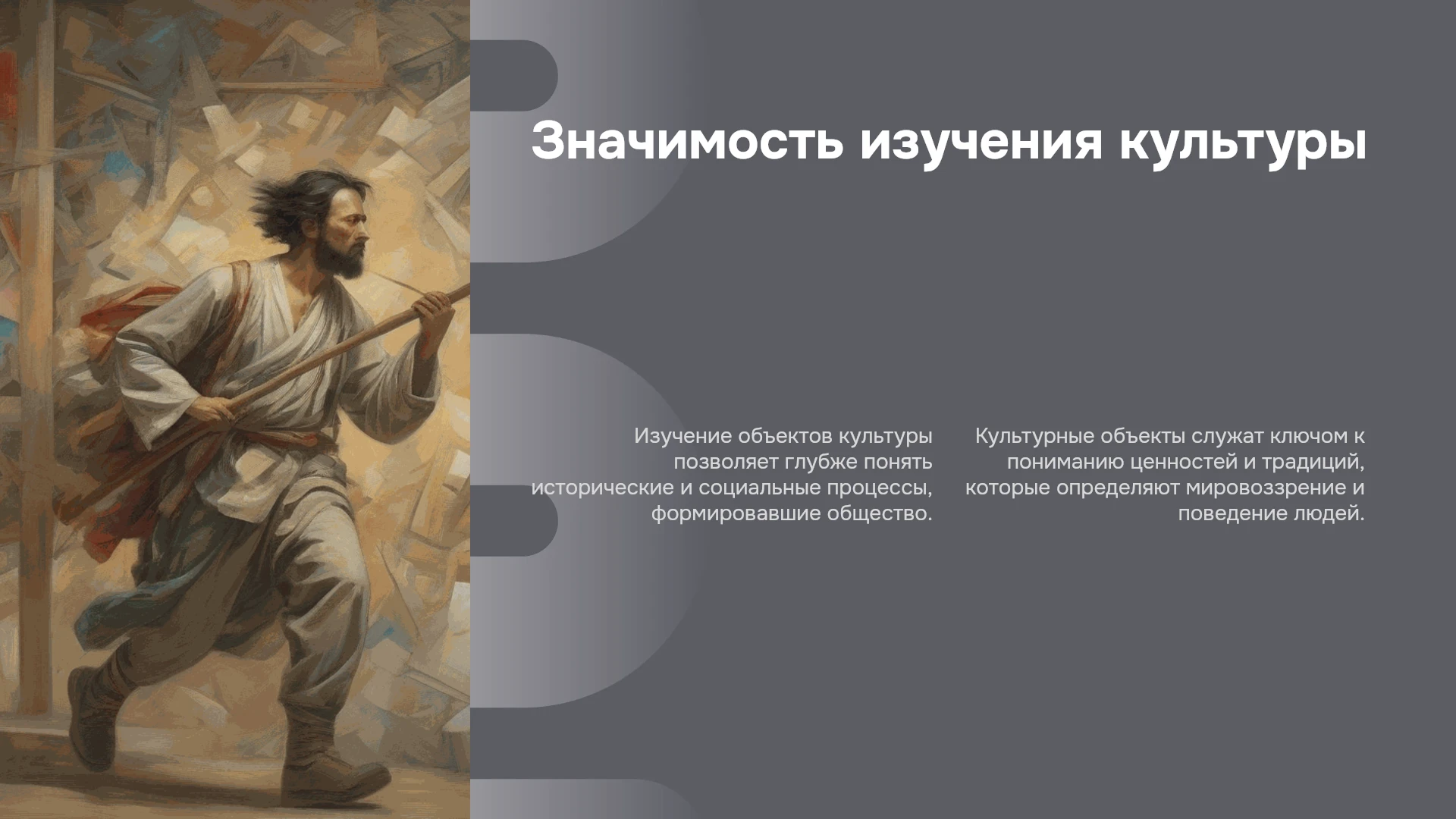 Значимость изучения культуры

Изучение объектов культуры позволяет глубже понять исторические и социальные процессы, формировавшие общество.

Культурные объекты служат ключом к пониманию ценностей и традиций, которые определяют мировоззрение и поведение людей.